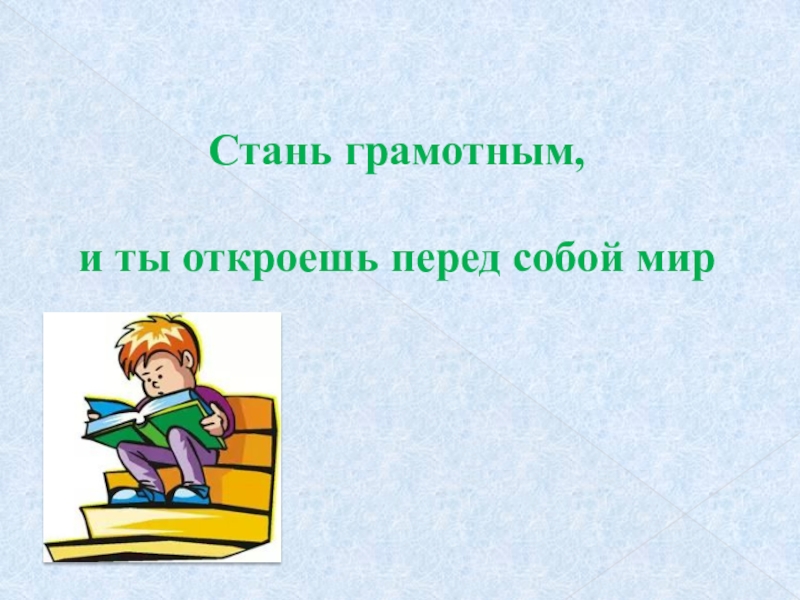 Стань грамотным,

и ты откроешь перед собой мир